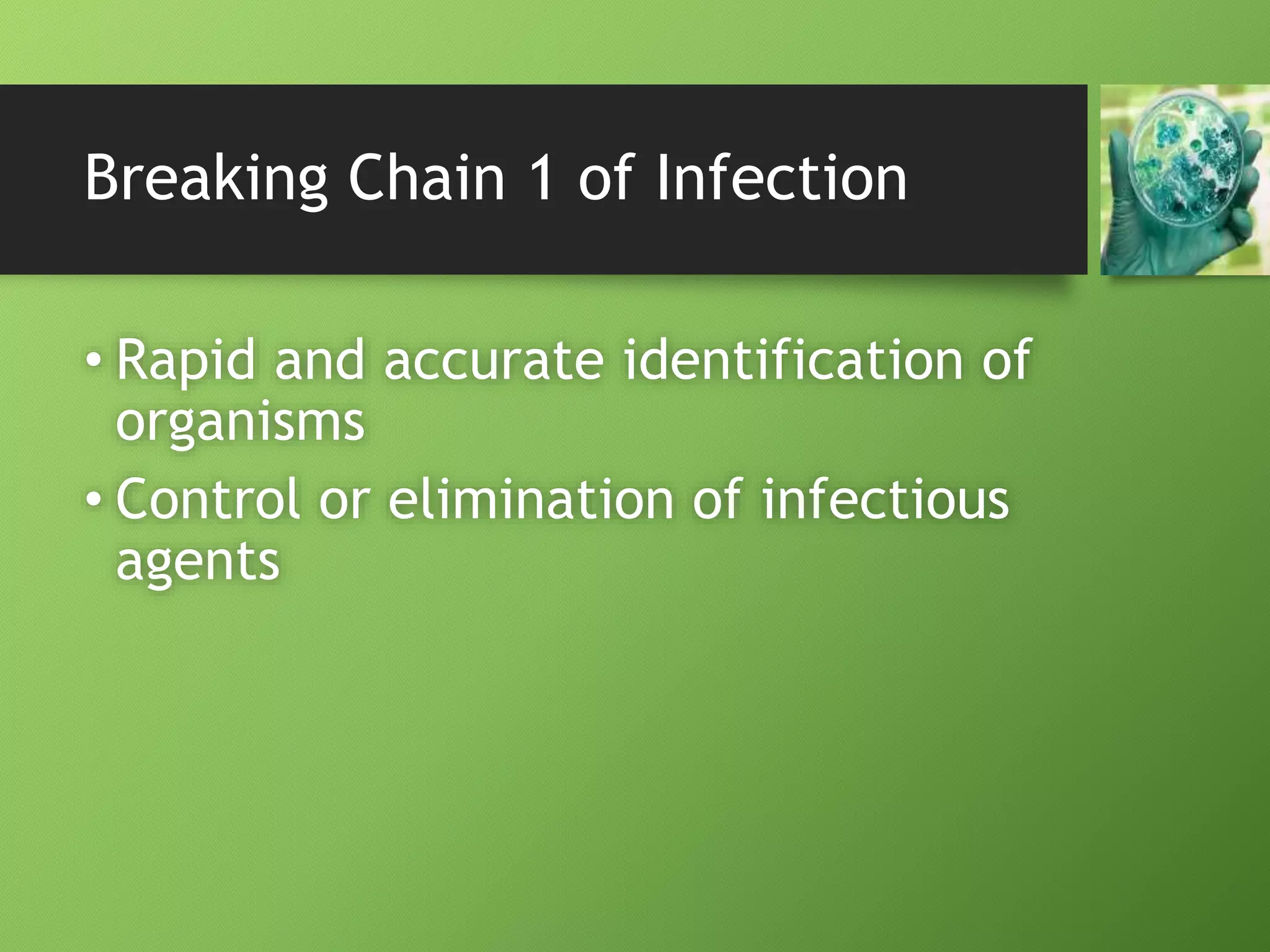 Breaking Chain 1 of Infection

• Rapid and accurate identification of organisms
• Control or elimination of infectious agents